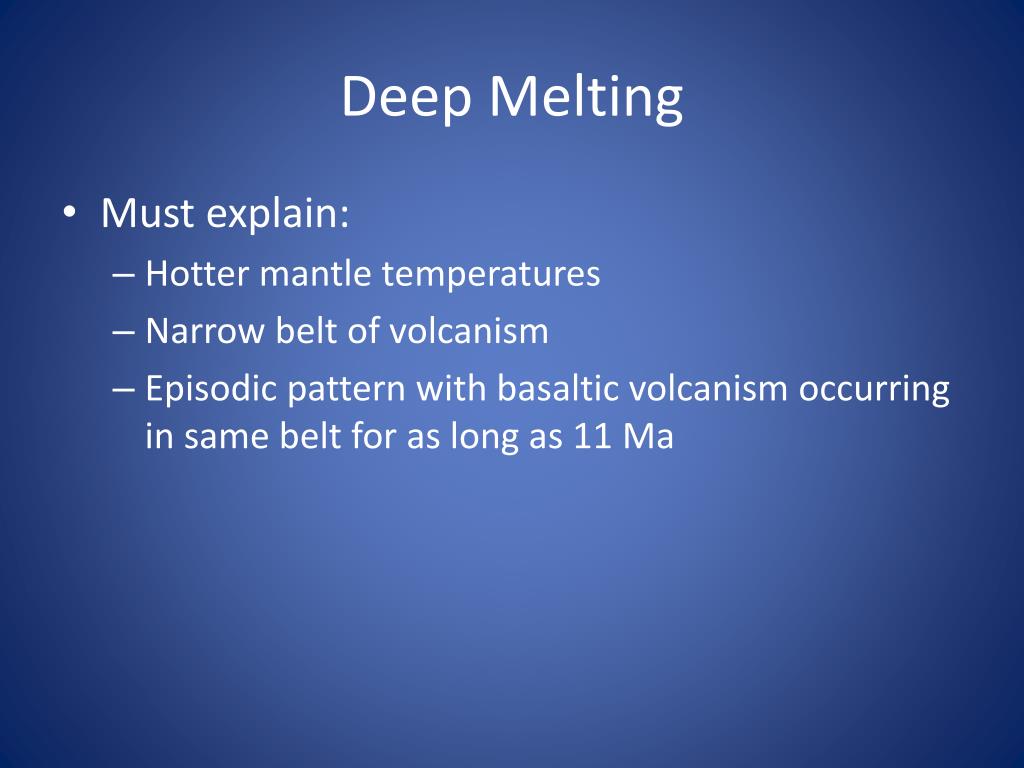 Deep Melting

• Must explain:
– Hotter mantle temperatures
– Narrow belt of volcanism
– Episodic pattern with basaltic volcanism occurring in same belt for as long as 11 Ma